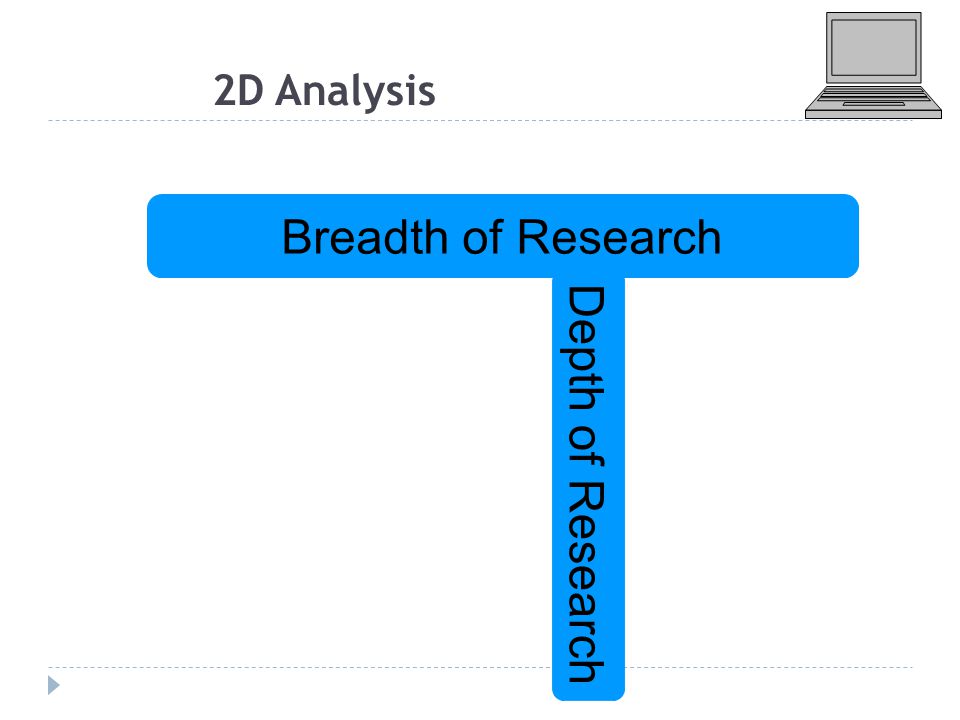 2D Analysis

Breadth of Research

Depth of Research